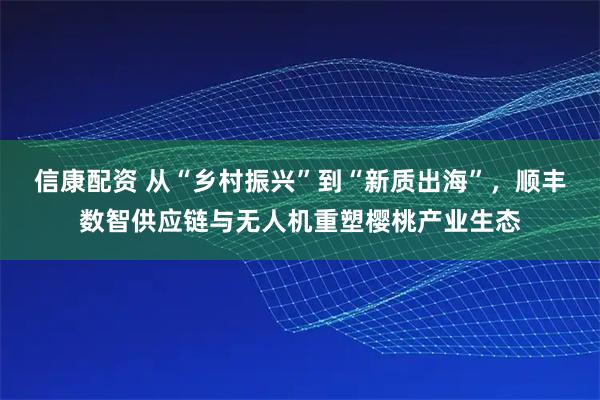 信康配资 从“乡村振兴”到“新质出海”，顺丰数智供应链与无人机重塑樱桃产业生态